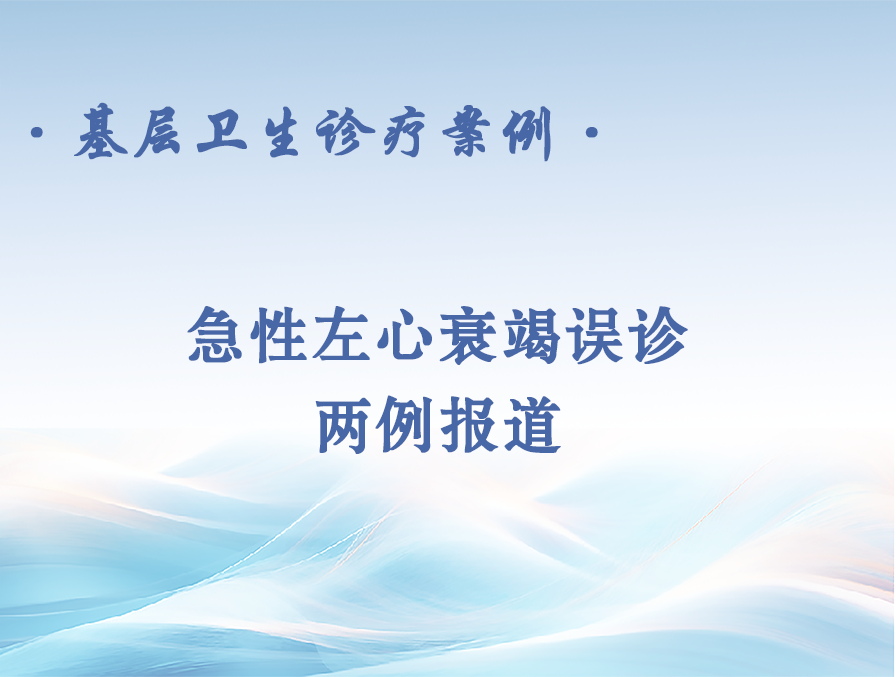 · 基层卫生诊疗案例 ·

急性左心衰竭误诊
两例报道